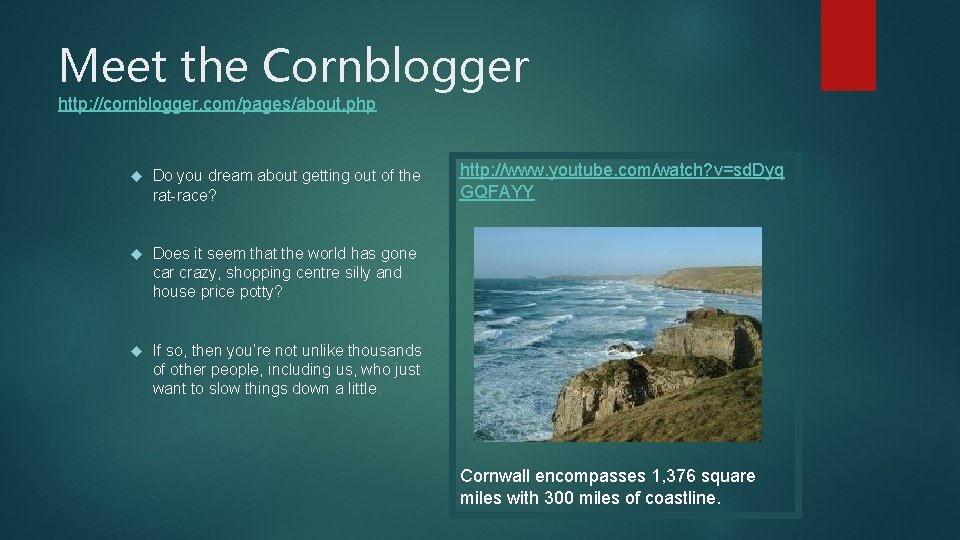 Meet the Cornblogger
http://cornblogger.com/pages/about.php

Do you dream about getting out of the rat-race?

Does it seem that the world has gone car crazy, shopping centre silly and house price potty?

If so, then you're not unlike thousands of other people, including us, who just want to slow things down a little.

http://www.youtube.com/watch?v=sdDyqGQFAYY

Cornwall encompasses 1,376 square miles with 300 miles of coastline.